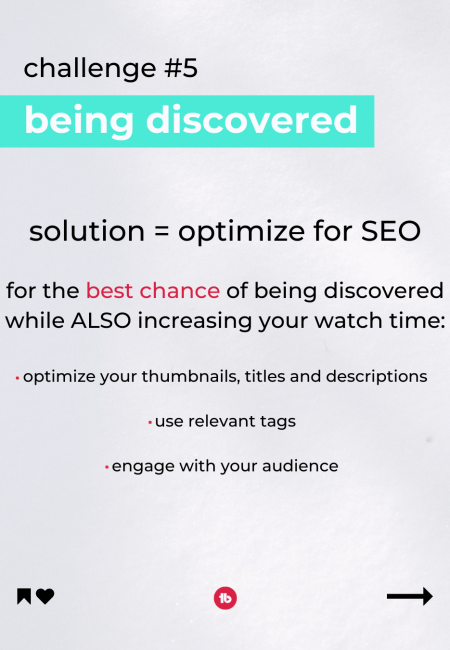 challenge #5

being discovered

solution = optimize for SEO

for the best chance of being discovered while ALSO increasing your watch time:

• optimize your thumbnails, titles and descriptions

• use relevant tags

• engage with your audience

tb